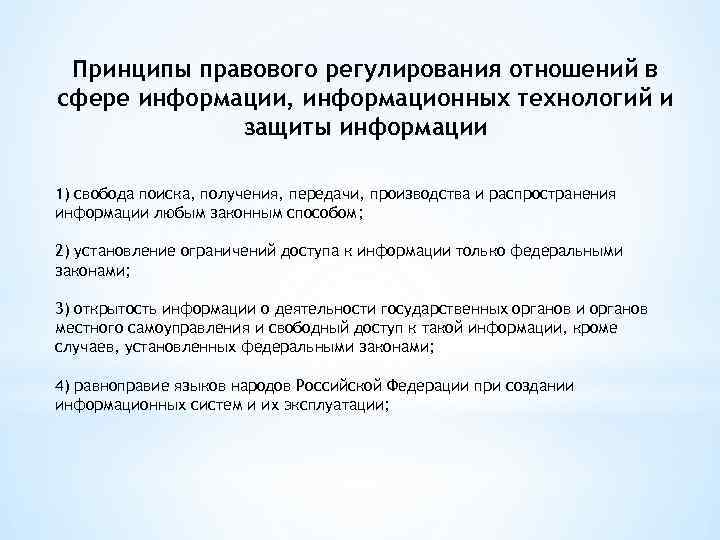 Принципы правового регулирования отношений в сфере информации, информационных технологий и защиты информации

1) свобода поиска, получения, передачи, производства и распространения информации любым законным способом;

2) установление ограничений доступа к информации только федеральными законами;

3) открытость информации о деятельности государственных органов и органов местного самоуправления и свободный доступ к такой информации, кроме случаев, установленных федеральными законами;

4) равноправие языков народов Российской Федерации при создании информационных систем и их эксплуатации;